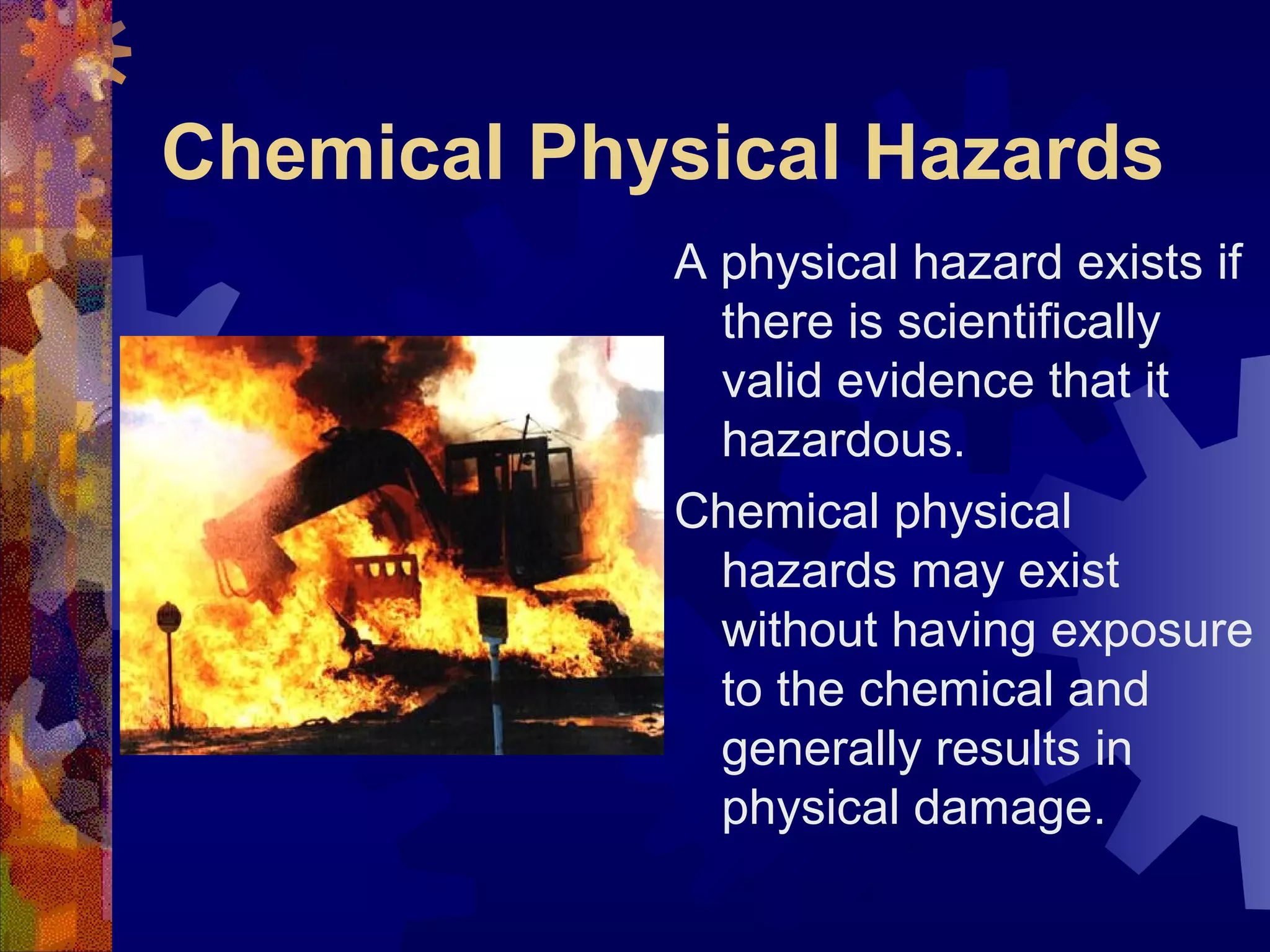 Chemical Physical Hazards

A physical hazard exists if there is scientifically valid evidence that it hazardous.

Chemical physical hazards may exist without having exposure to the chemical and generally results in physical damage.